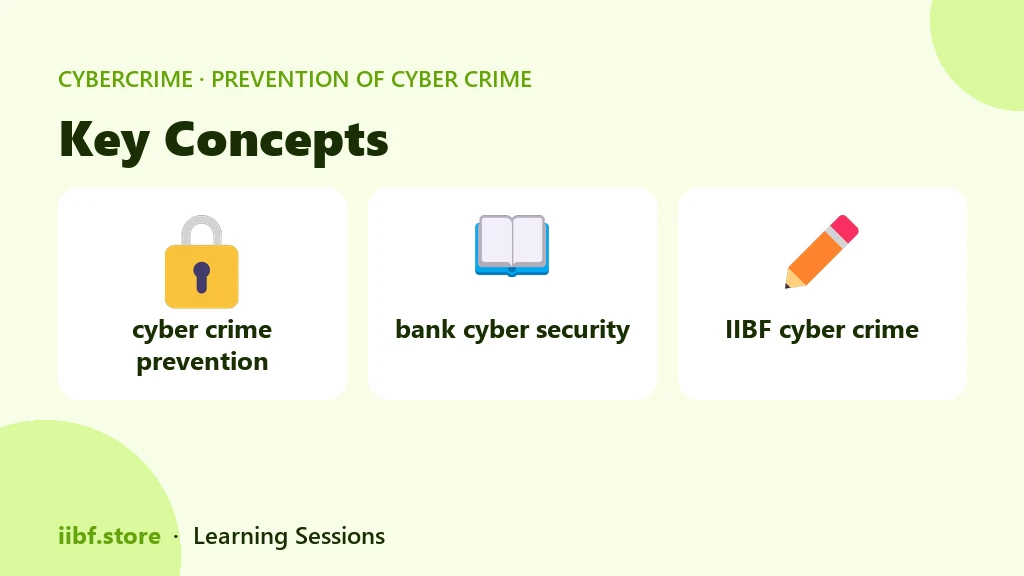 CYBERCRIME · PREVENTION OF CYBER CRIME

Key Concepts

cyber crime prevention

bank cyber security

IIBF cyber crime

iibf.store · Learning Sessions